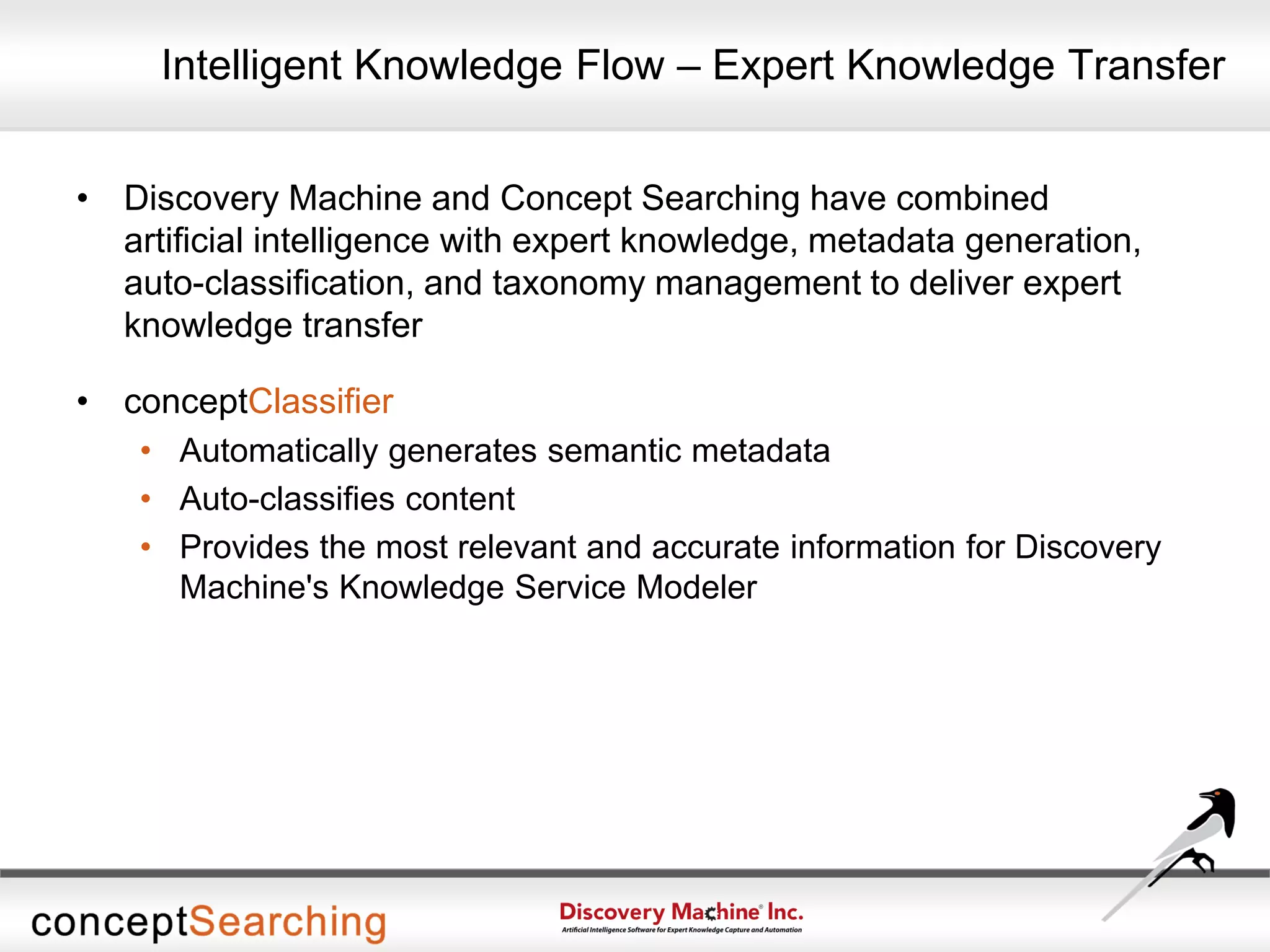 Intelligent Knowledge Flow – Expert Knowledge Transfer

• Discovery Machine and Concept Searching have combined artificial intelligence with expert knowledge, metadata generation, auto-classification, and taxonomy management to deliver expert knowledge transfer

• conceptClassifier
• Automatically generates semantic metadata
• Auto-classifies content
• Provides the most relevant and accurate information for Discovery Machine's Knowledge Service Modeler

conceptSearching

Discovery Machine® Inc.
Artificial Intelligence Software for Expert Knowledge Capture and Automation